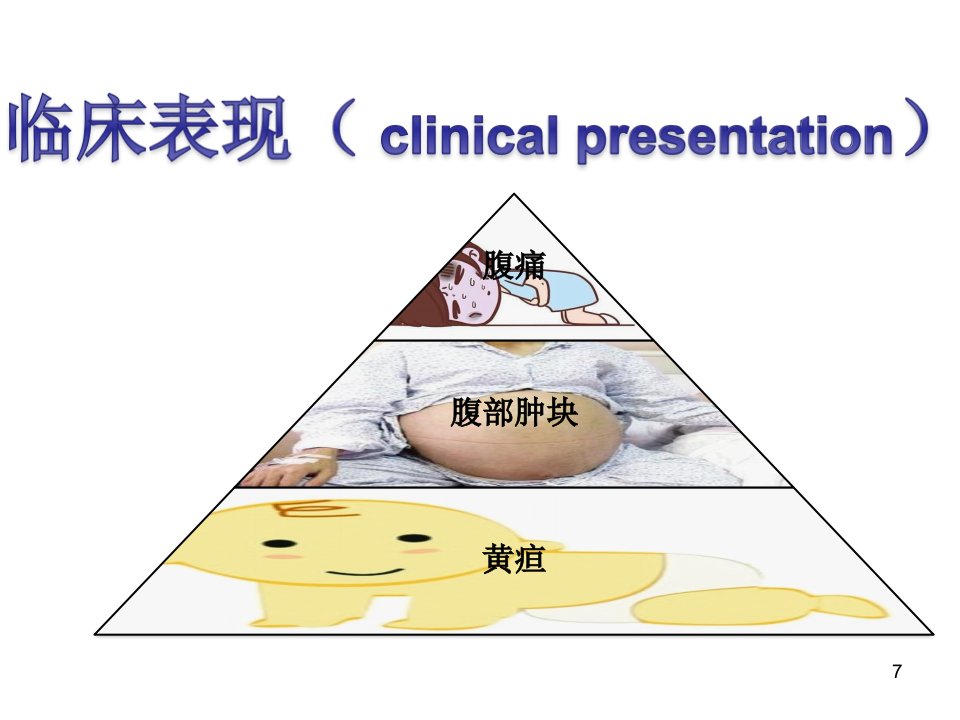 临床表现（ clinical presentation）

腹痛

腹部肿块

黄疸

7